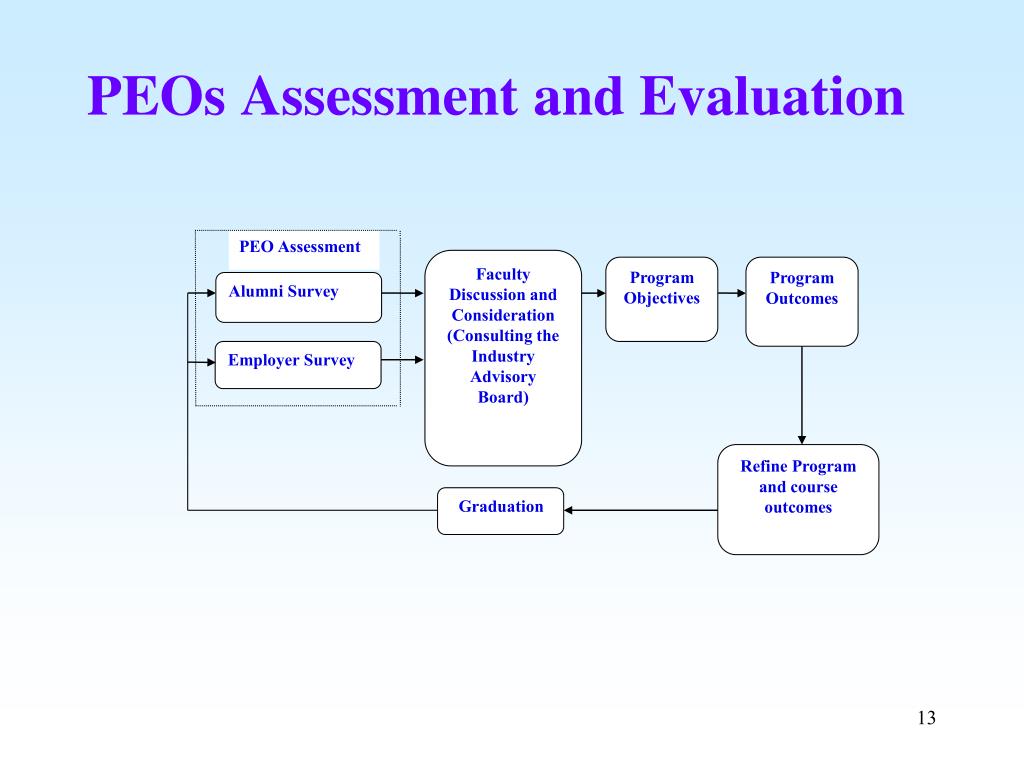 PEOs Assessment and Evaluation

PEO Assessment

Alumni Survey

Employer Survey

Faculty Discussion and Consideration (Consulting the Industry Advisory Board)

Program Objectives

Program Outcomes

Refine Program and course outcomes

Graduation

13